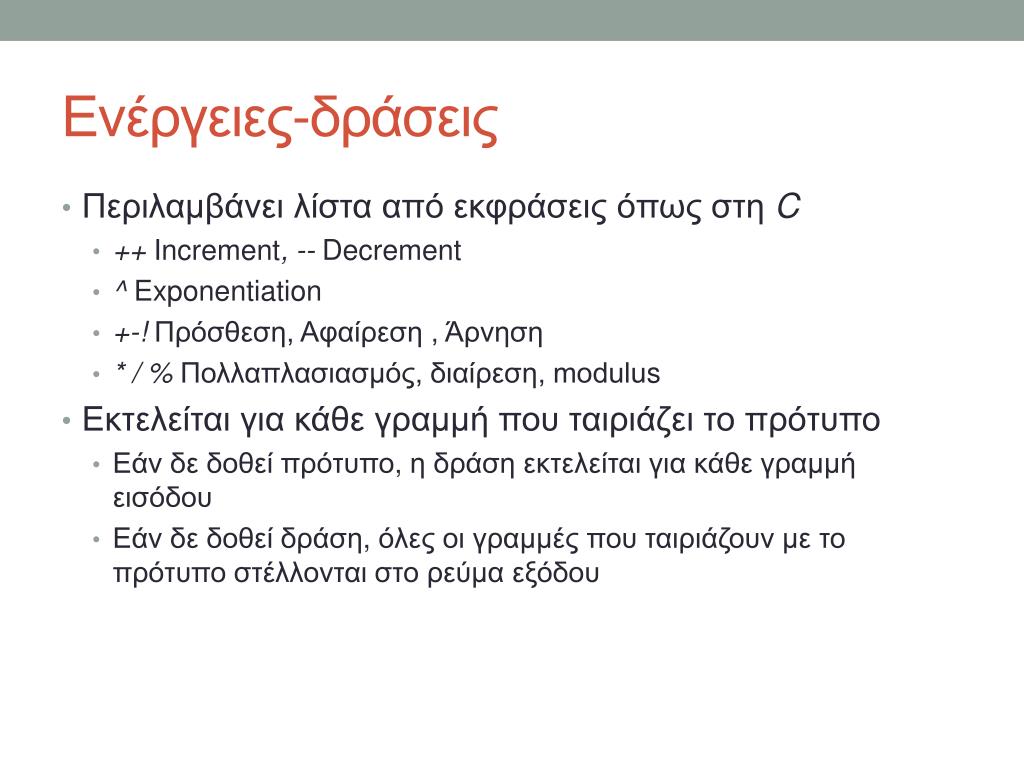 Ενέργειες-δράσεις

• Περιλαμβάνει λίστα από εκφράσεις όπως στη C
  • ++ Increment, -- Decrement
  • ^ Exponentiation
  • +-! Πρόσθεση, Αφαίρεση , Άρνηση
  • * / % Πολλαπλασιασμός, διαίρεση, modulus
• Εκτελείται για κάθε γραμμή που ταιριάζει το πρότυπο
  • Εάν δε δοθεί πρότυπο, η δράση εκτελείται για κάθε γραμμή εισόδου
  • Εάν δε δοθεί δράση, όλες οι γραμμές που ταιριάζουν με το πρότυπο στέλλονται στο ρεύμα εξόδου